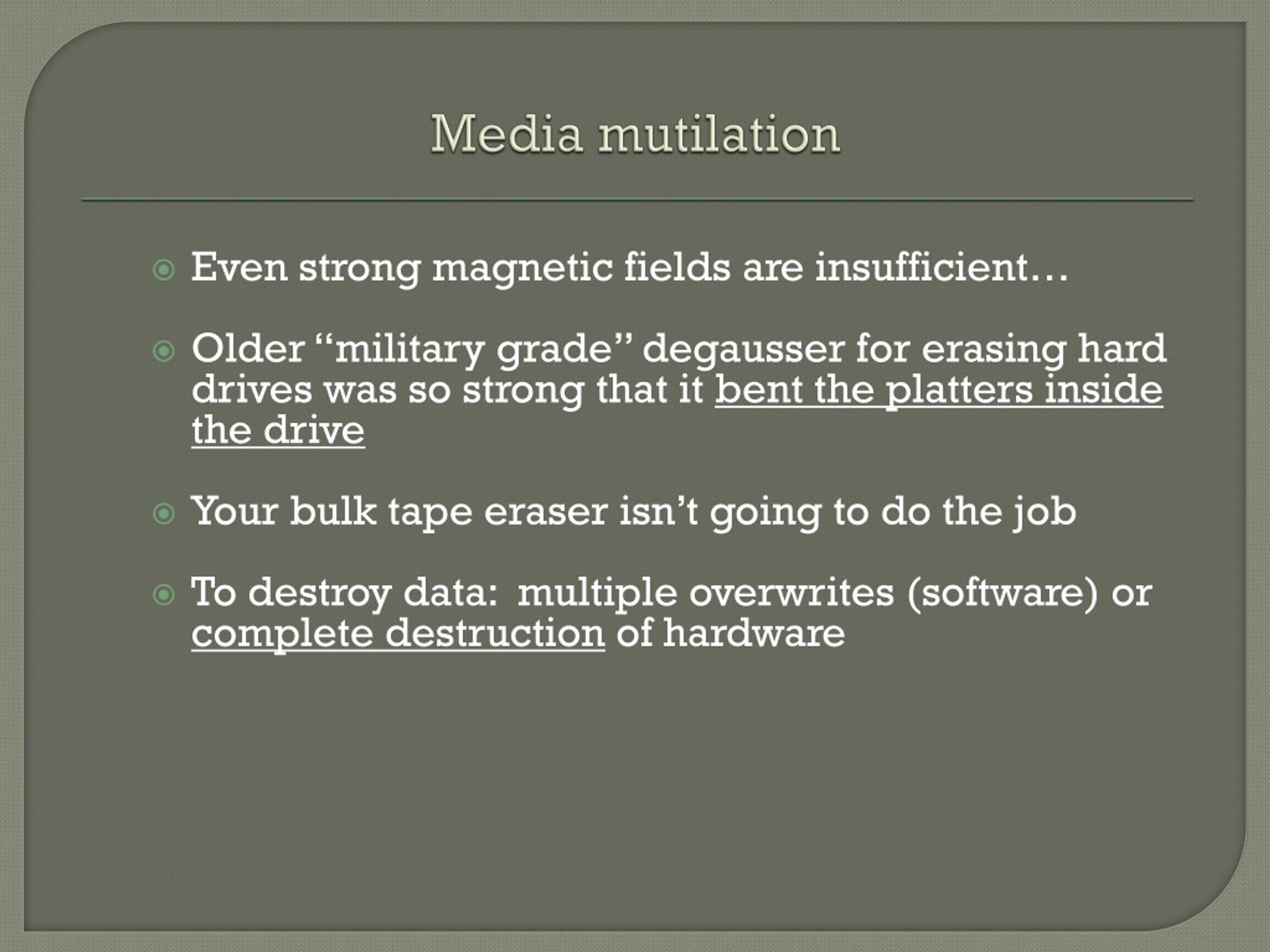 Media mutilation

Even strong magnetic fields are insufficient…

Older “military grade” degausser for erasing hard drives was so strong that it bent the platters inside the drive

Your bulk tape eraser isn’t going to do the job

To destroy data: multiple overwrites (software) or complete destruction of hardware